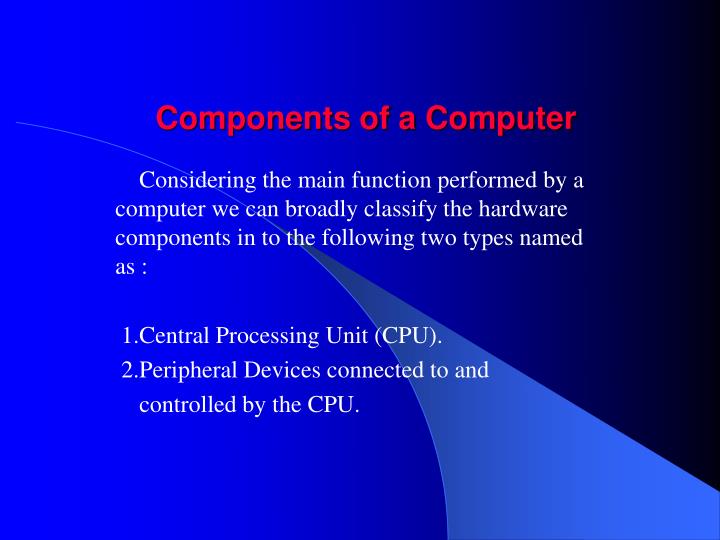 Components of a Computer

Considering the main function performed by a computer we can broadly classify the hardware components in to the following two types named as :

1.Central Processing Unit (CPU).
2.Peripheral Devices connected to and controlled by the CPU.